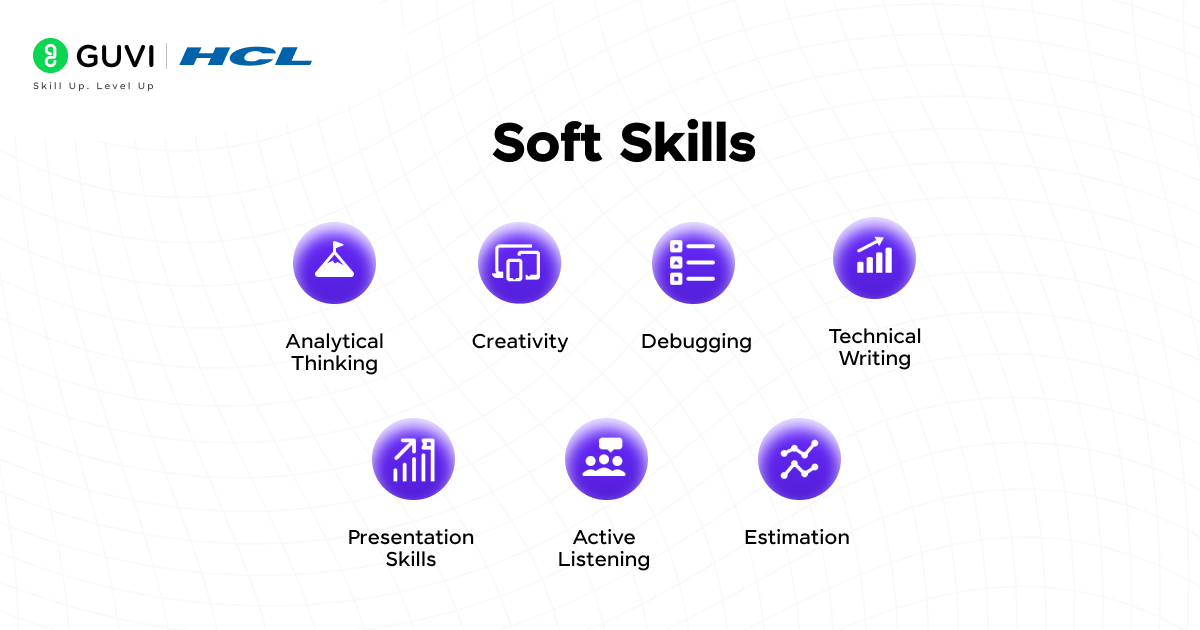 GUVI | HCL
Skill Up. Level Up

Soft Skills

Analytical Thinking

Creativity

Debugging

Technical Writing

Presentation Skills

Active Listening

Estimation